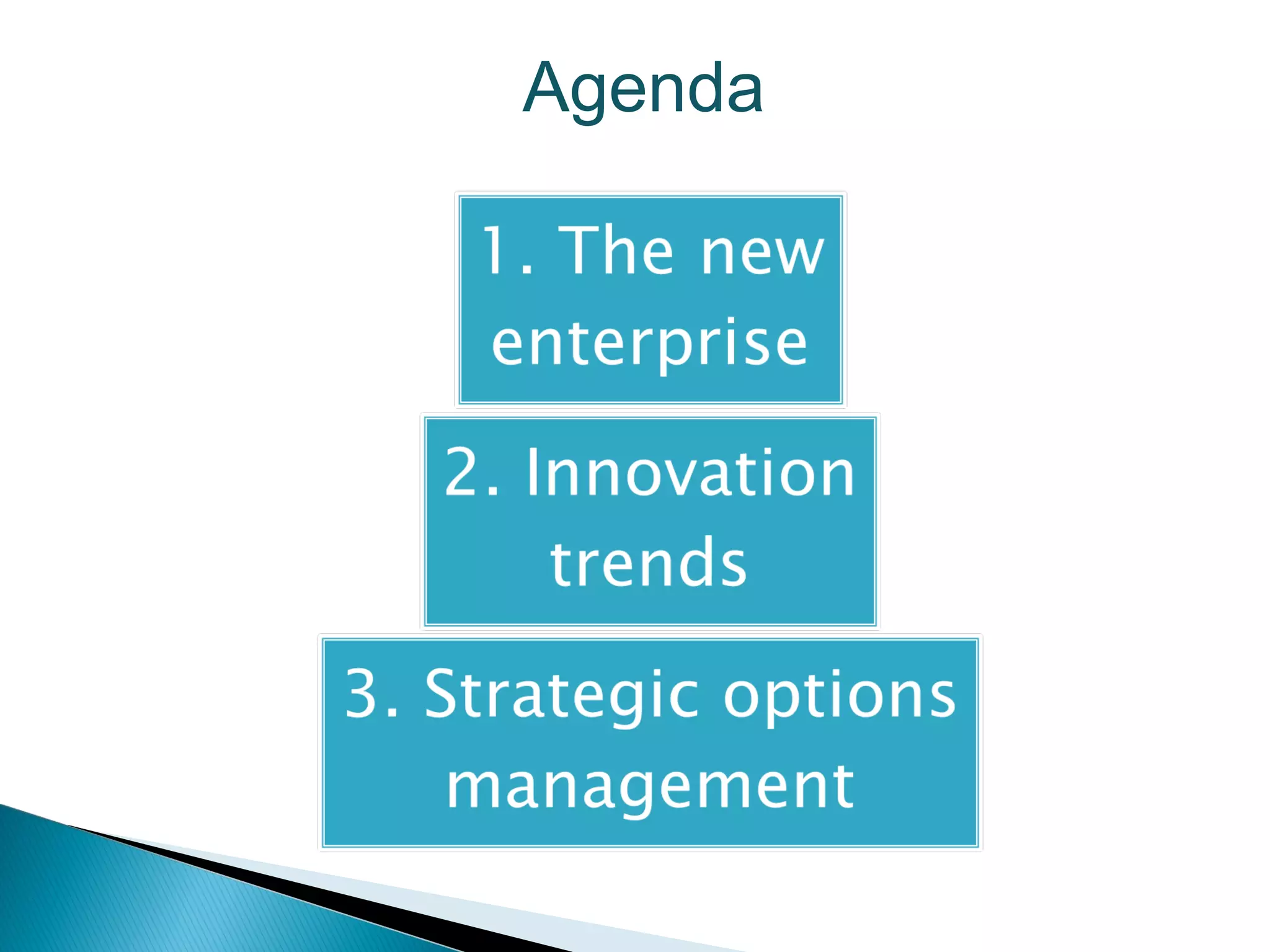 Agenda

1. The new enterprise

2. Innovation trends

3. Strategic options management